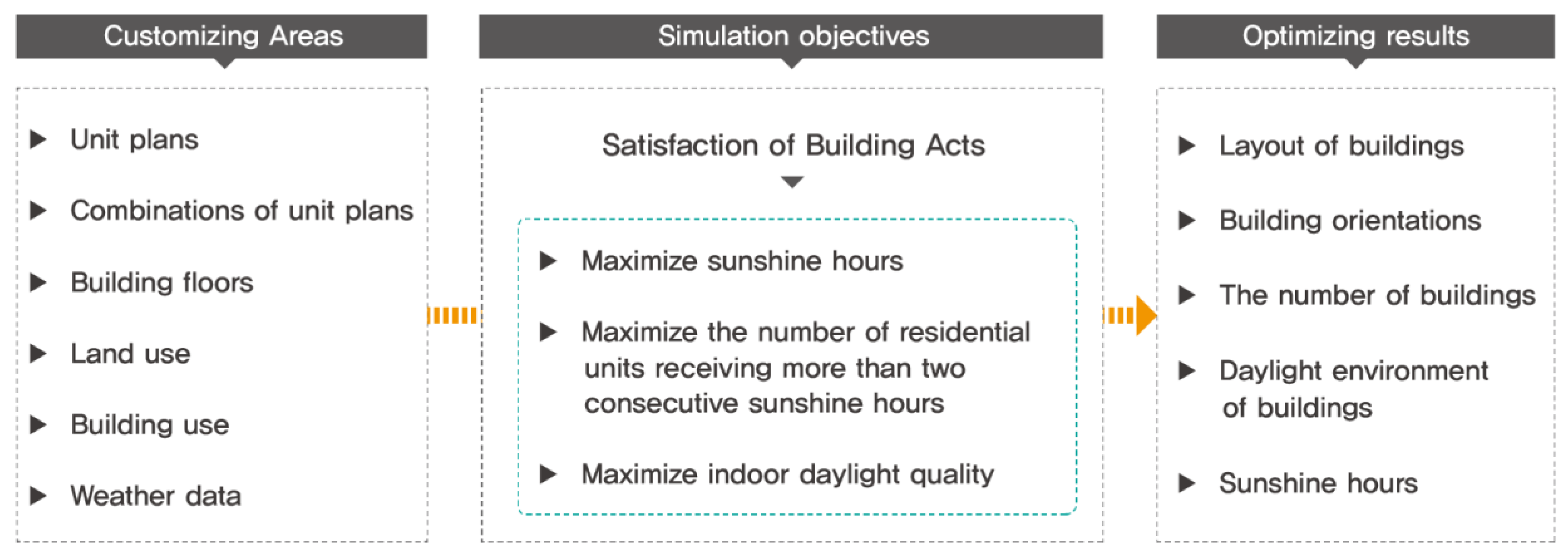 Customizing Areas

▶ Unit plans

▶ Combinations of unit plans

▶ Building floors

▶ Land use

▶ Building use

▶ Weather data

Simulation objectives

Satisfaction of Building Acts

▶ Maximize sunshine hours

▶ Maximize the number of residential units receiving more than two consecutive sunshine hours

▶ Maximize indoor daylight quality

Optimizing results

▶ Layout of buildings

▶ Building orientations

▶ The number of buildings

▶ Daylight environment of buildings

▶ Sunshine hours